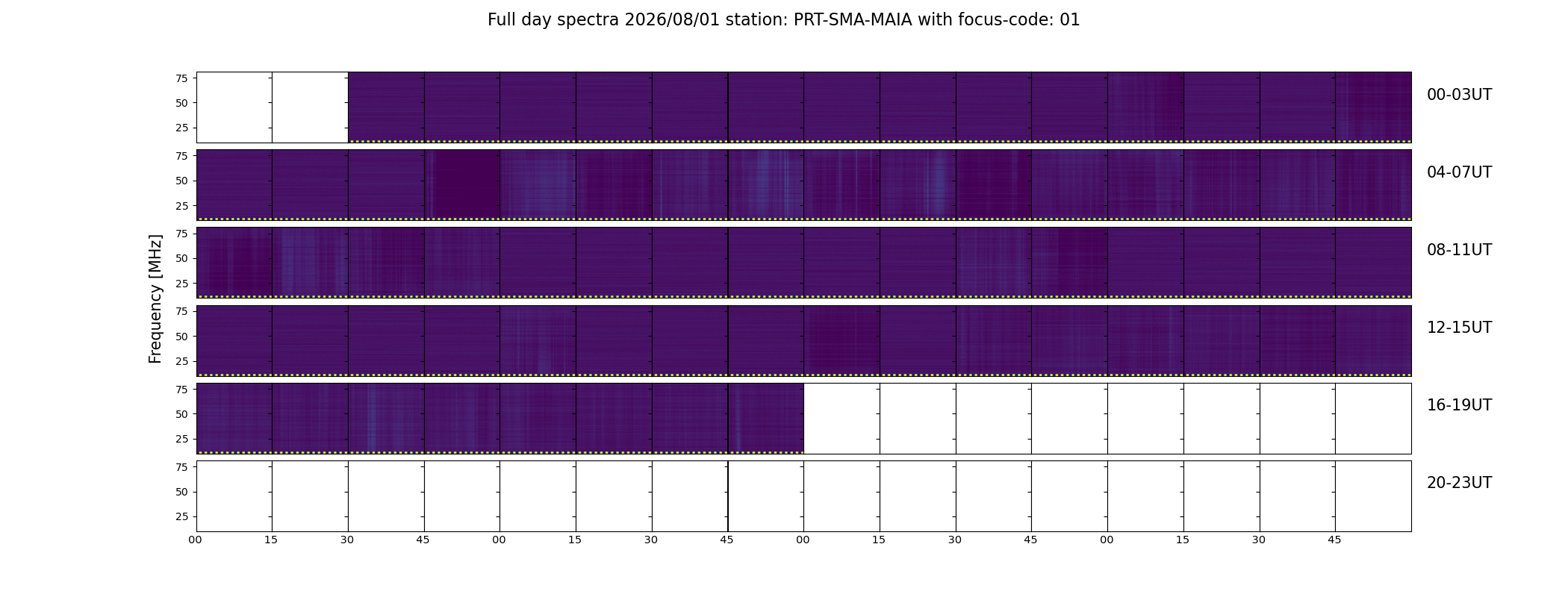 Full day spectra 2026/08/01 station: PRT-SMA-MAIA with focus-code: 01

Frequency [MHz]

75
50
25

00-03UT

75
50
25

04-07UT

75
50
25

08-11UT

75
50
25

12-15UT

75
50
25

16-19UT

75
50
25

20-23UT

00 15 30 45 00 15 30 45 00 15 30 45 00 15 30 45